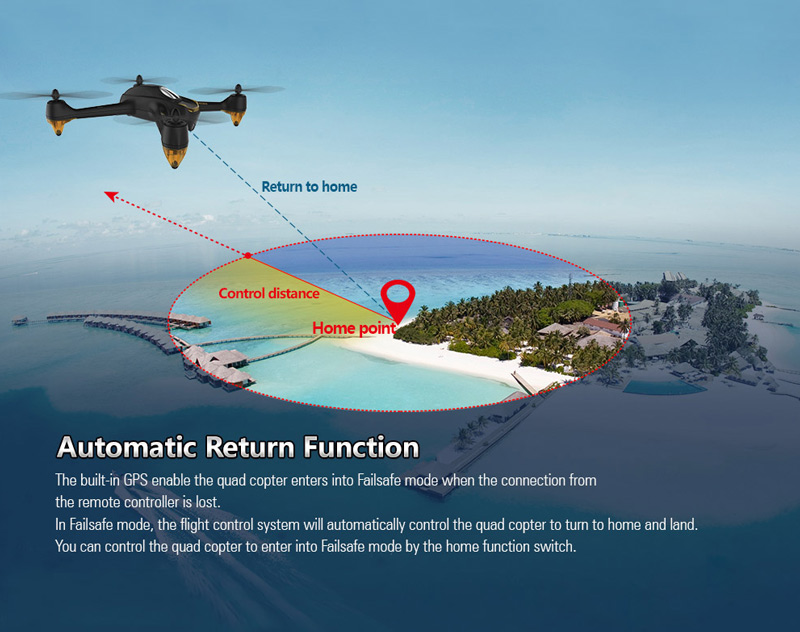 Return to home

Control distance

Home point

Automatic Return Function

The built-in GPS enable the quad copter enters into Failsafe mode when the connection from the remote controller is lost.
In Failsafe mode, the flight control system will automatically control the quad copter to turn to home and land.
You can control the quad copter to enter into Failsafe mode by the home function switch.